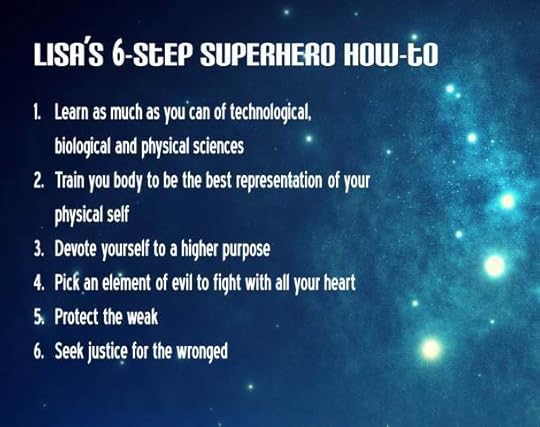 LISA'S 6-STEP SUPERHERO HOW-TO

1. Learn as much as you can of technological, biological and physical sciences
2. Train you body to be the best representation of your physical self
3. Devote yourself to a higher purpose
4. Pick an element of evil to fight with all your heart
5. Protect the weak
6. Seek justice for the wronged